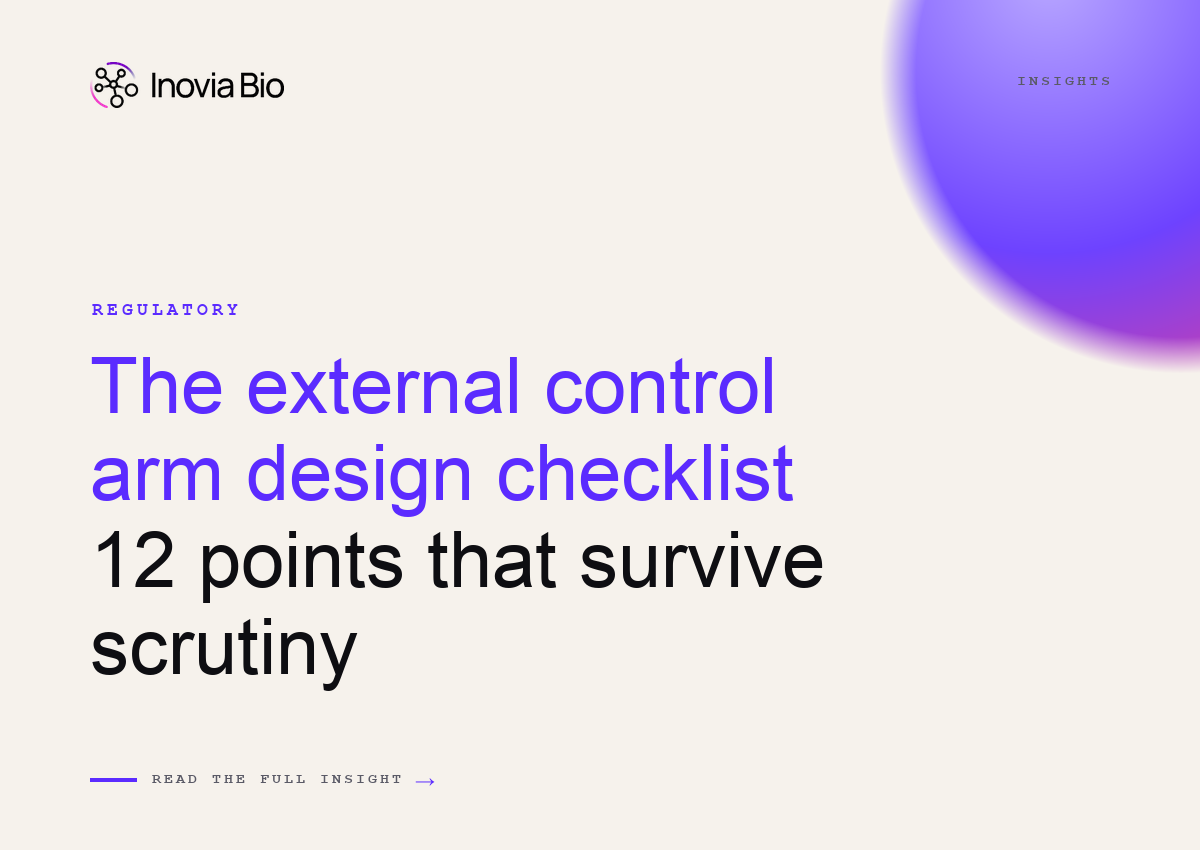 Inovia Bio

INSIGHTS

REGULATORY

The external control arm design checklist 12 points that survive scrutiny

READ THE FULL INSIGHT →